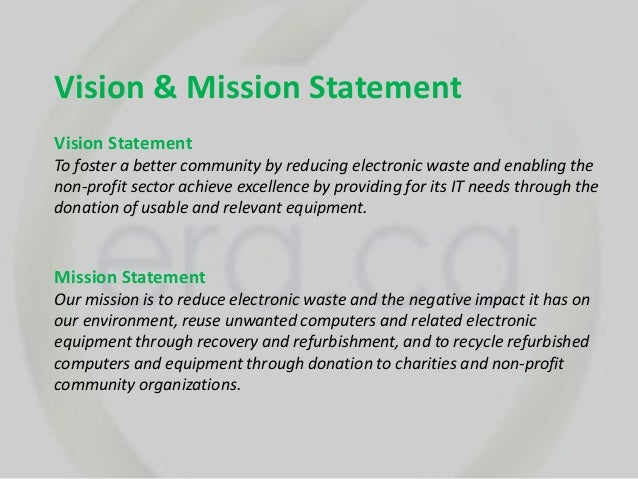 Vision & Mission Statement

Vision Statement
To foster a better community by reducing electronic waste and enabling the non-profit sector achieve excellence by providing for its IT needs through the donation of usable and relevant equipment.

era.ca

Mission Statement
Our mission is to reduce electronic waste and the negative impact it has on our environment, reuse unwanted computers and related electronic equipment through recovery and refurbishment, and to recycle refurbished computers and equipment through donation to charities and non-profit community organizations.